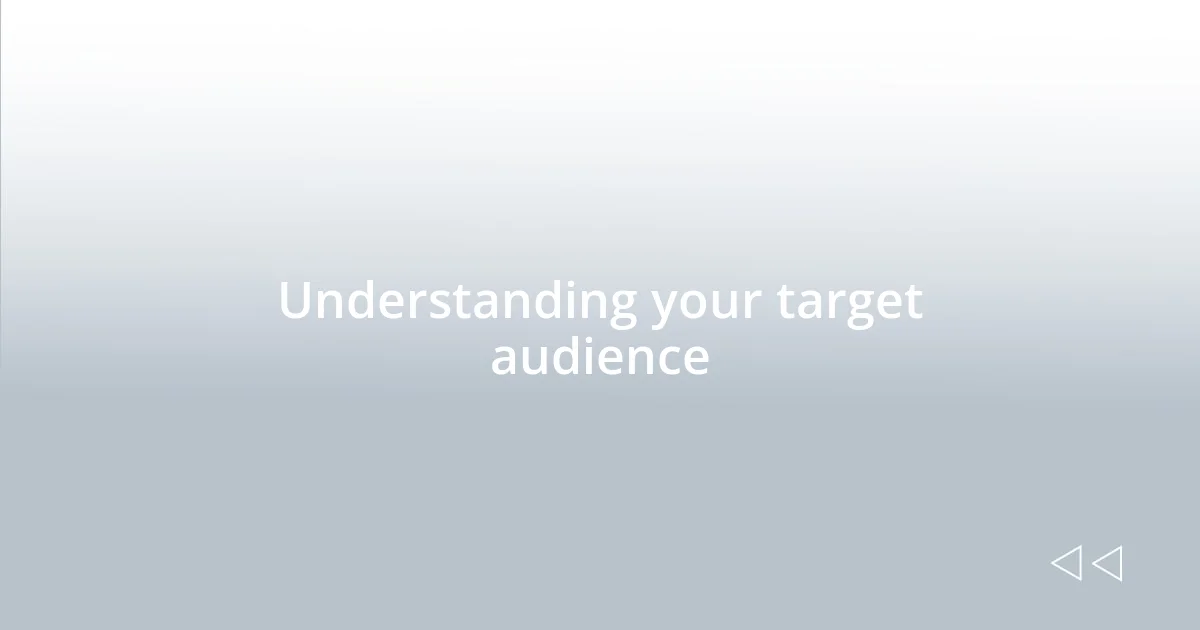 Understanding your target audience